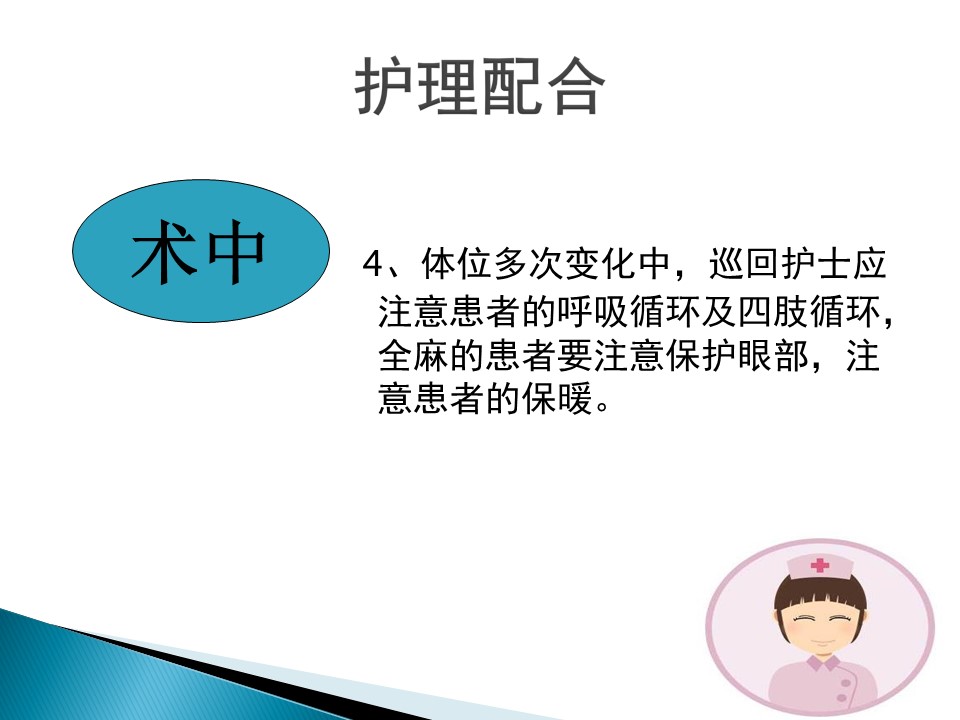 护理配合

术中

4、体位多次变化中，巡回护士应注意患者的呼吸循环及四肢循环，全麻的患者要注意保护眼部，注意患者的保暖。